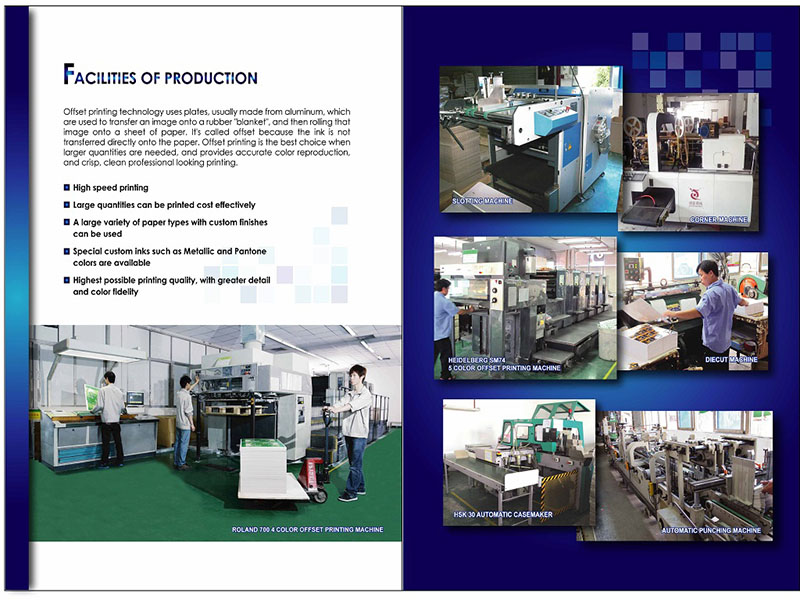 FACILITIES OF PRODUCTION

Offset printing technology uses plates, usually made from aluminum, which are used to transfer an image onto a rubber "blanket", and then rolling that image onto a sheet of paper. It's called offset because the ink is not transferred directly onto the paper. Offset printing is the best choice when larger quantities are needed, and provides accurate color reproduction, and crisp, clean professional looking printing.

High speed printing

Large quantities can be printed cost effectively

A large variety of paper types with custom finishes can be used

Special custom inks such as Metallic and Pantone colors are available

Highest possible printing quality, with greater detail and color fidelity

ROLAND 700 4 COLOR OFFSET PRINTING MACHINE

SLOTTING MACHINE

CORNER MACHINE

HEIDELBERG SM74 5 COLOR OFFSET PRINTING MACHINE

DIECUT MACHINE

HSK 30 AUTOMATIC CASEMAKER

AUTOMATIC PUNCHING MACHINE